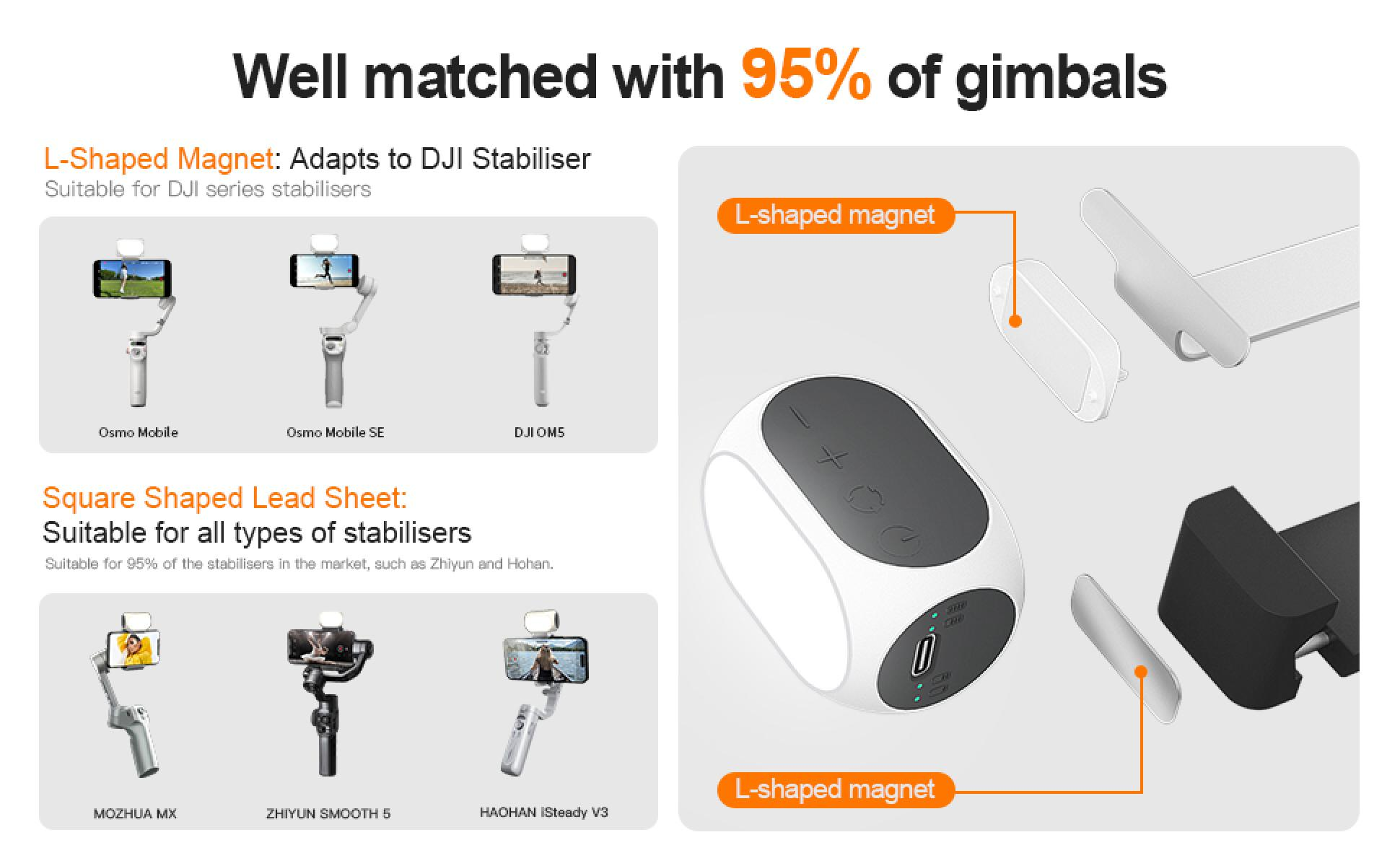 Well matched with 95% of gimbals

L-Shaped Magnet: Adapts to DJI Stabiliser
Suitable for DJI series stabilisers

Osmo Mobile

Osmo Mobile SE

DJI OM5

Square Shaped Lead Sheet:
Suitable for all types of stabilisers
Suitable for 95% of the stabilisers in the market, such as Zhiyun and Hohan.

MOZHUA MX

ZHIYUN SMOOTH 5

HAOHAN ISteady V3

L-shaped magnet

L-shaped magnet